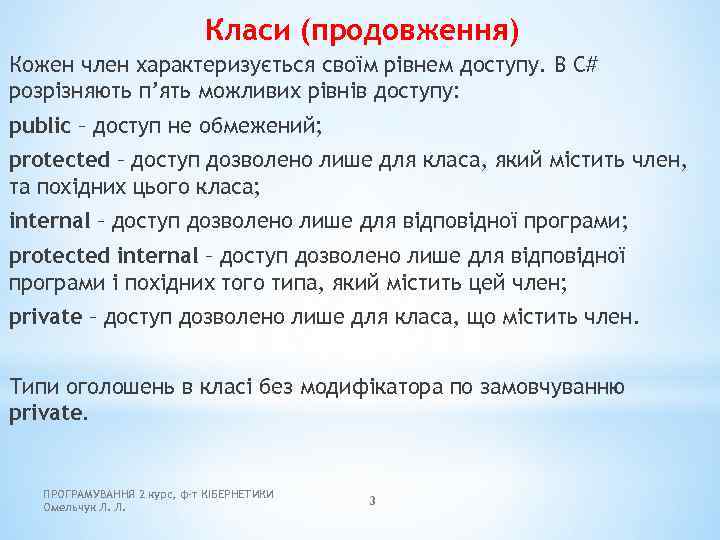 Класи (продовження)

Кожен член характеризується своїм рівнем доступу. В C# розрізняють п'ять можливих рівнів доступу:

public – доступ не обмежений;

protected – доступ дозволено лише для класа, який містить член, та похідних цього класа;

internal – доступ дозволено лише для відповідної програми;

protected internal – доступ дозволено лише для відповідної програми і похідних того типа, який містить цей член;

private – доступ дозволено лише для класа, що містить член.

Типи оголошень в класі без модифікатора по замовчуванню private.

ПРОГРАМУВАННЯ 2 курс, ф-т КІБЕРНЕТИКИ Омельчук Л. Л.

3